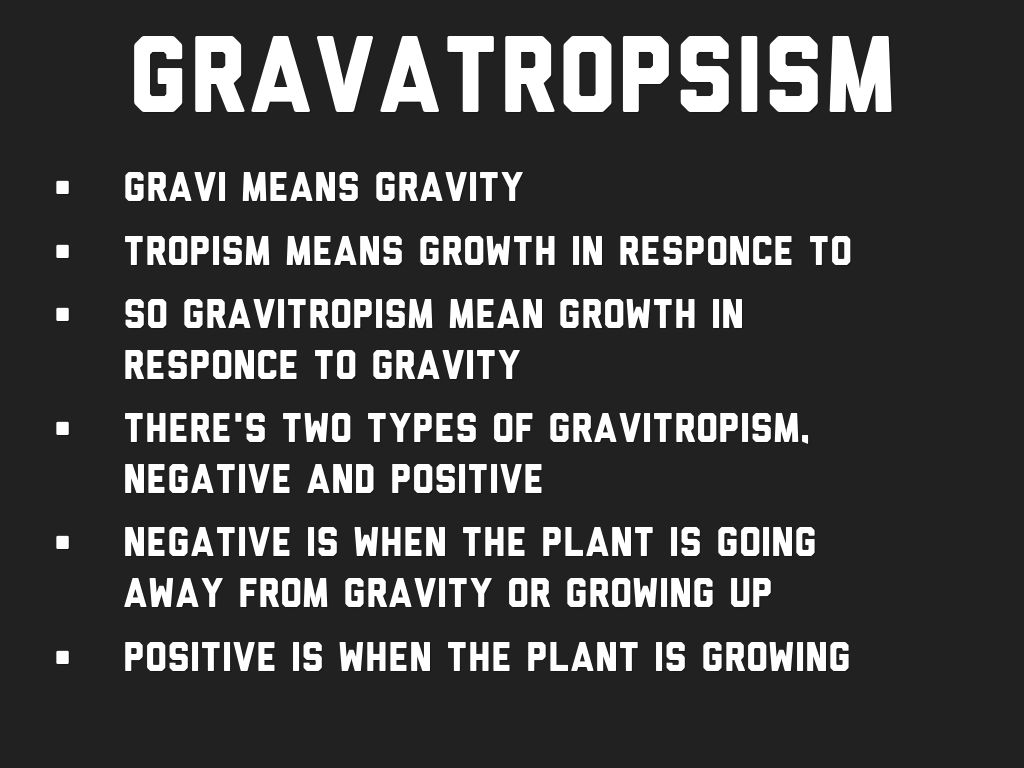 GRAVATROPSISM

- GRAVI MEANS GRAVITY
- TROPISM MEANS GROWTH IN RESPONCE TO
- SO GRAVITROPISM MEAN GROWTH IN RESPONCE TO GRAVITY
- THERE'S TWO TYPES OF GRAVITROPISM, NEGATIVE AND POSITIVE
- NEGATIVE IS WHEN THE PLANT IS GOING AWAY FROM GRAVITY OR GROWING UP
- POSITIVE IS WHEN THE PLANT IS GROWING